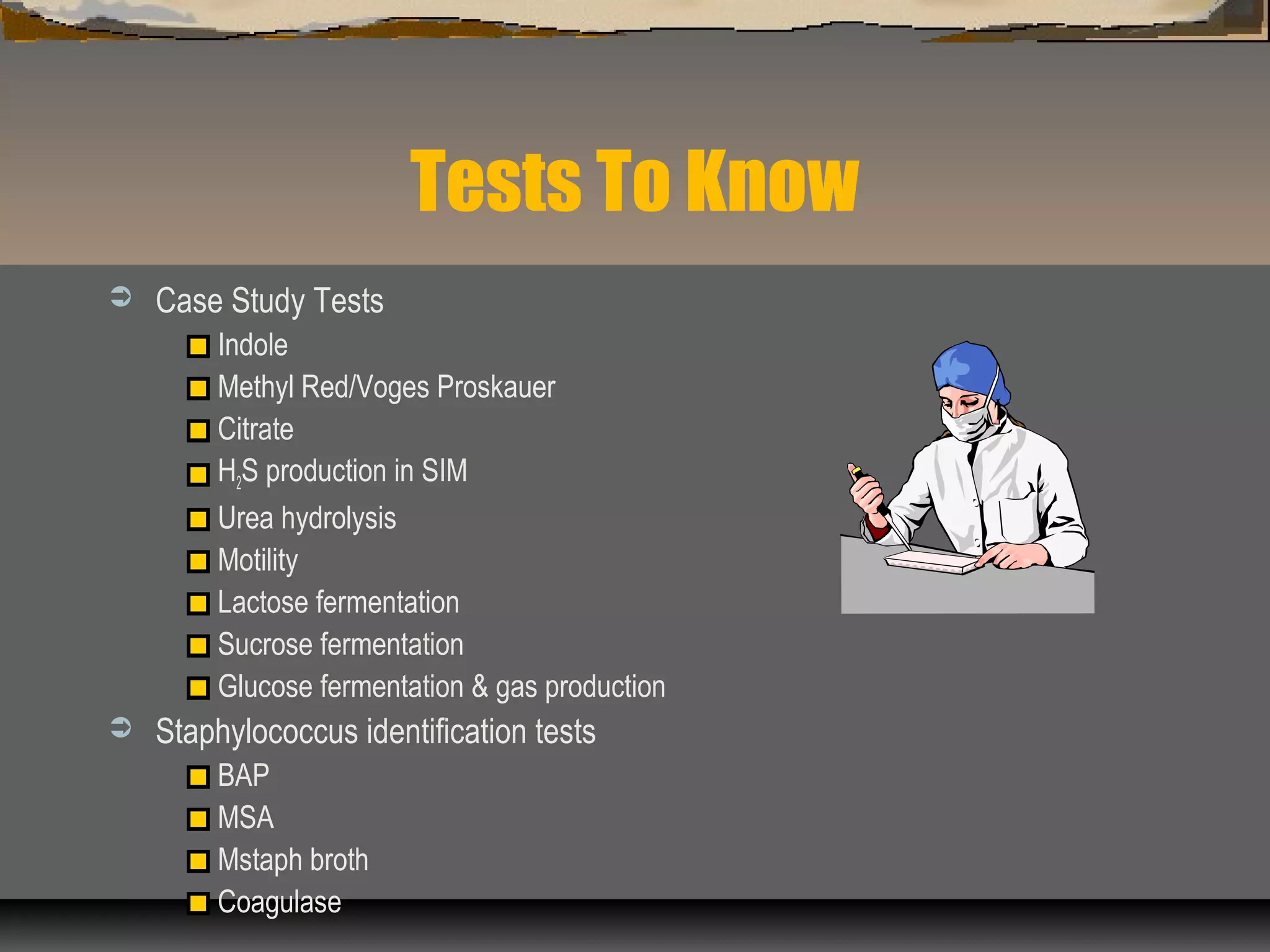 Tests To Know

Case Study Tests

Indole

Methyl Red/Voges Proskauer

Citrate

$H_2S$ production in SIM

Urea hydrolysis

Motility

Lactose fermentation

Sucrose fermentation

Glucose fermentation & gas production

Staphylococcus identification tests

BAP

MSA

Mstaph broth

Coagulase